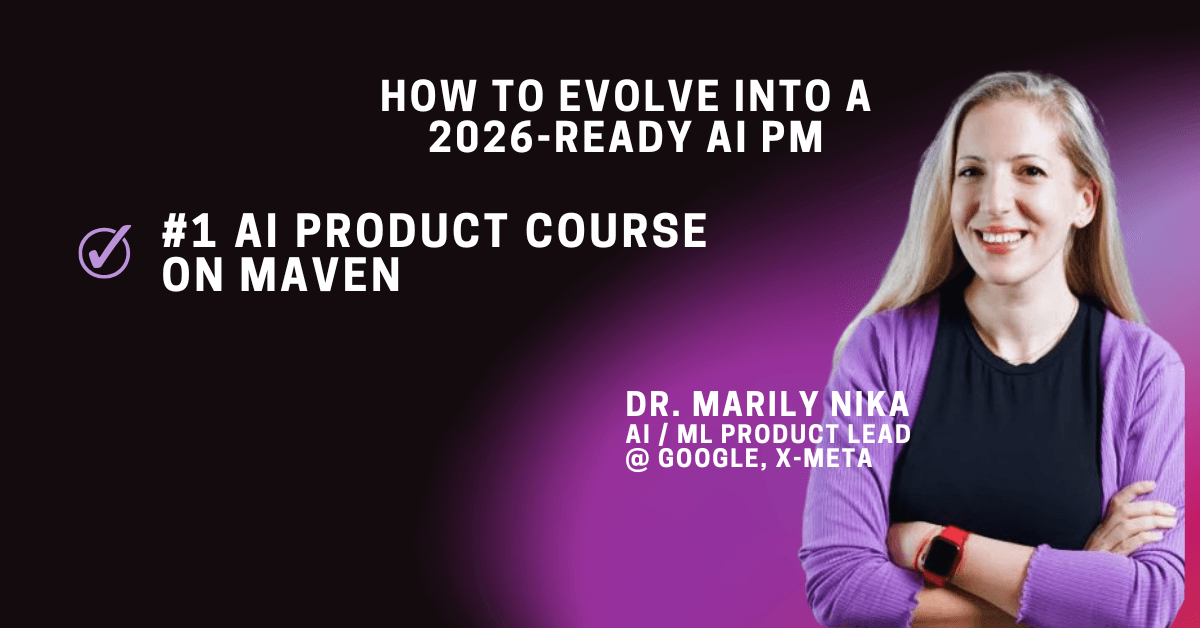 HOW TO EVOLVE INTO A 2026-READY AI PM

#1 AI PRODUCT COURSE ON MAVEN

DR. MARILY NIKA
AI / ML PRODUCT LEAD
@ GOOGLE, X-META